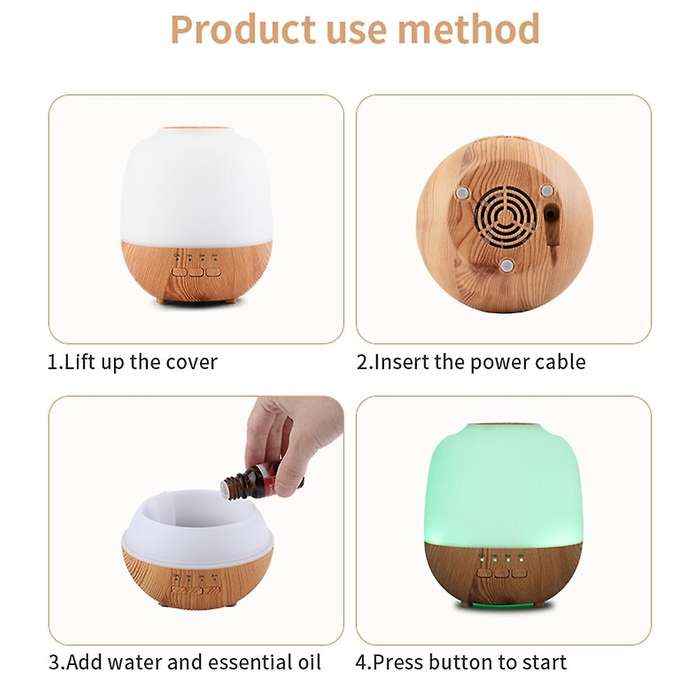 Product use method

1.Lift up the cover

2.Insert the power cable

3.Add water and essential oil

4.Press button to start